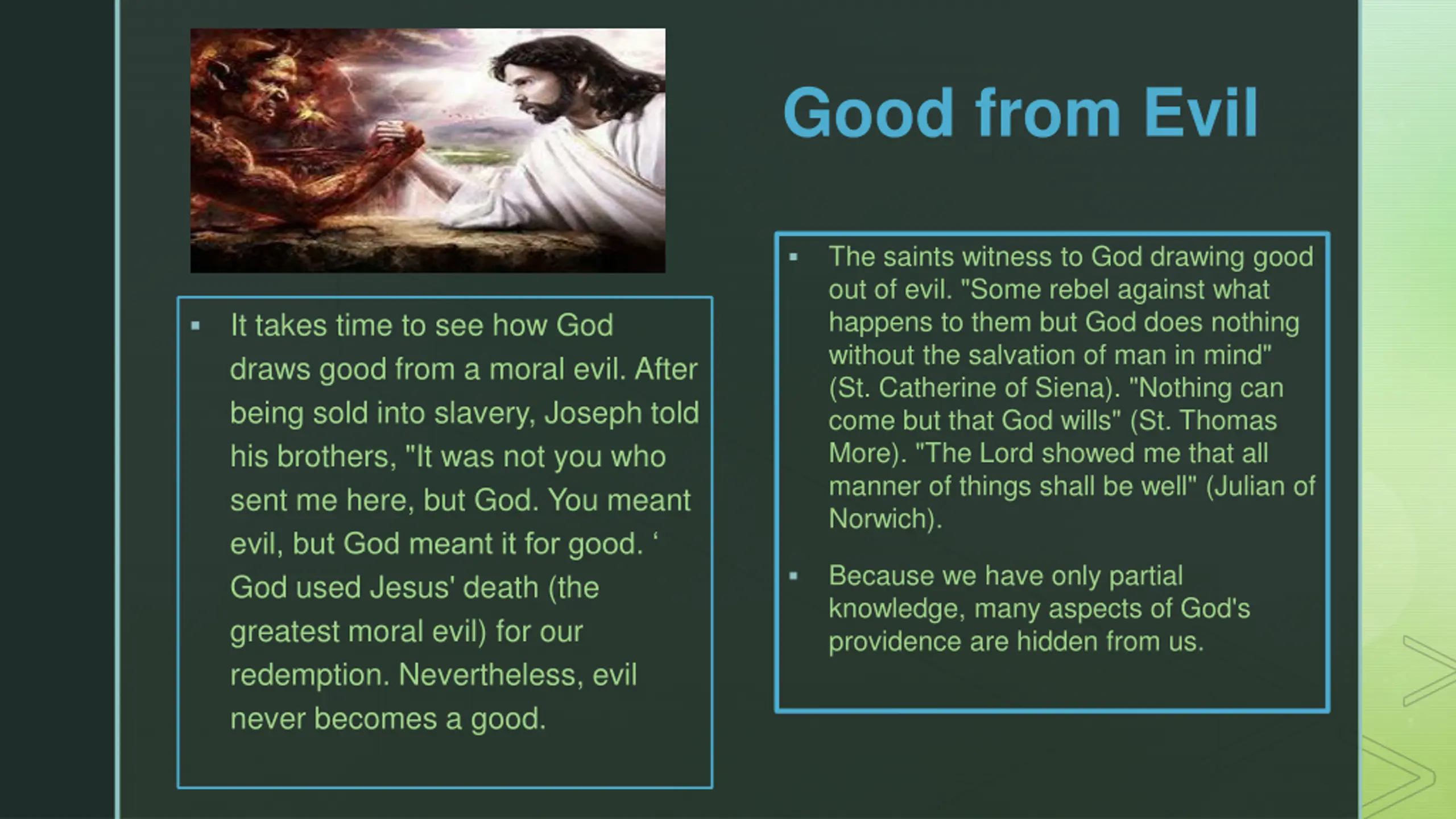 Good from Evil

▪ It takes time to see how God draws good from a moral evil. After being sold into slavery, Joseph told his brothers, "It was not you who sent me here, but God. You meant evil, but God meant it for good. ‘ God used Jesus' death (the greatest moral evil) for our redemption. Nevertheless, evil never becomes a good.

▪ The saints witness to God drawing good out of evil. "Some rebel against what happens to them but God does nothing without the salvation of man in mind" (St. Catherine of Siena). "Nothing can come but that God wills" (St. Thomas More). "The Lord showed me that all manner of things shall be well" (Julian of Norwich).

▪ Because we have only partial knowledge, many aspects of God's providence are hidden from us.